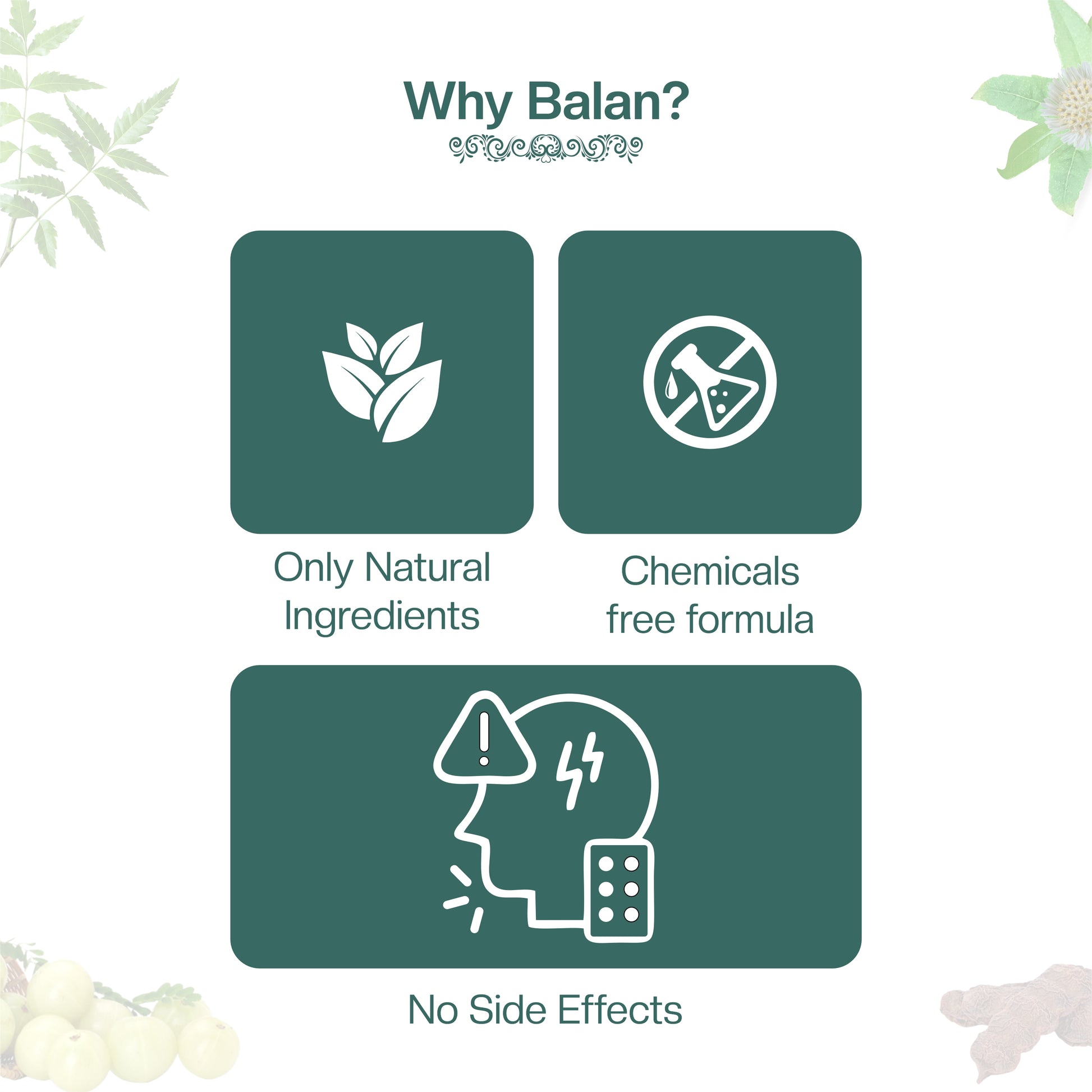 Why Balan?

Only Natural Ingredients

Chemicals free formula

No Side Effects